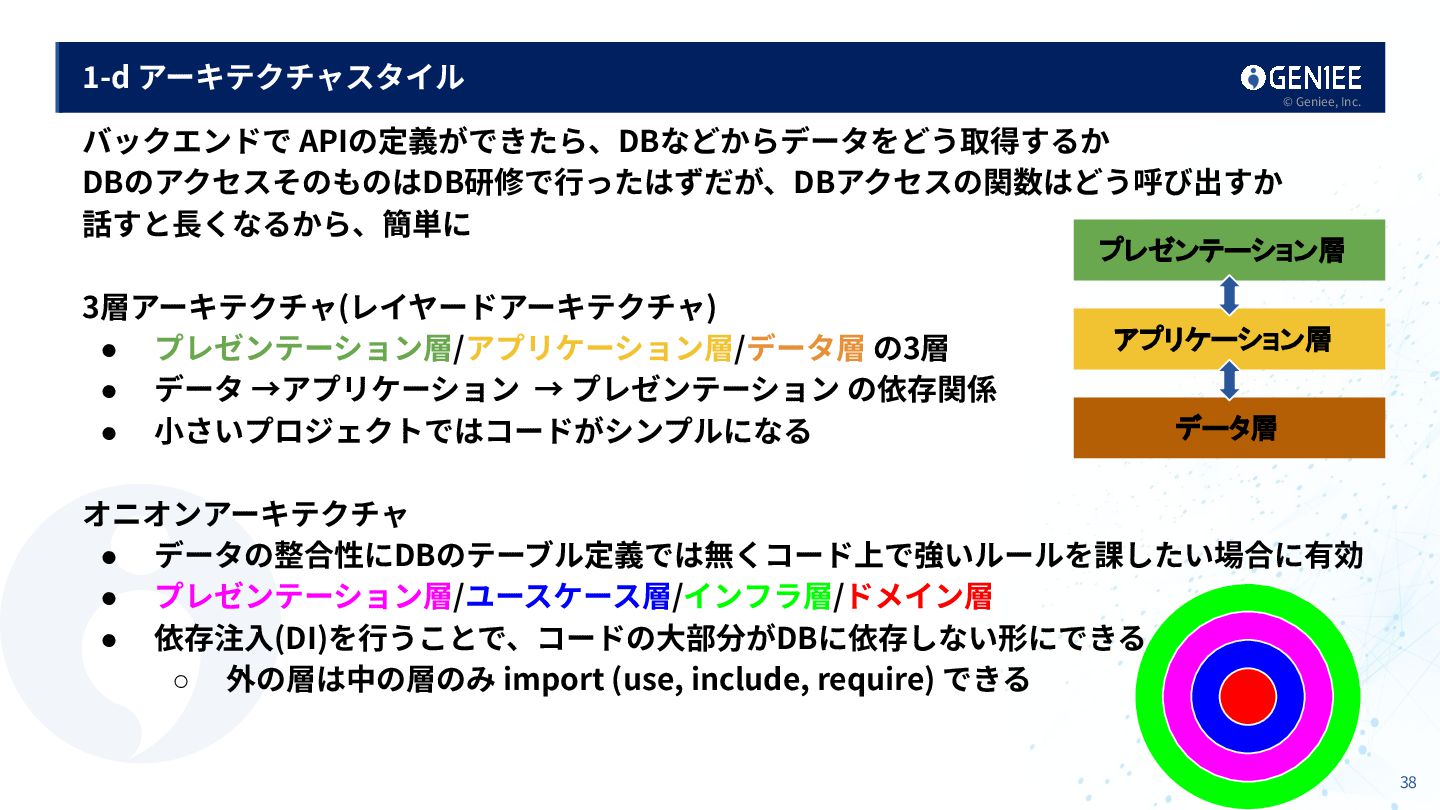 1-d アーキテクチャスタイル

GENIEE
© Geniee, Inc.

バックエンドで APIの定義ができたら、DBなどからデータをどう取得するか
DBのアクセスそのものはDB研修で行ったはずだが、DBアクセスの関数はどう呼び出すか
話すと長くなるから、簡単に

3層アーキテクチャ(レイヤードアーキテクチャ)
● プレゼンテーション層/アプリケーション層/データ層 の3層
● データ →アプリケーション → プレゼンテーション の依存関係
● 小さいプロジェクトではコードがシンプルになる

プレゼンテーション層
アプリケーション層
データ層

オニオンアーキテクチャ
● データの整合性にDBのテーブル定義では無くコード上で強いルールを課したい場合に有効
● プレゼンテーション層/ユースケース層/インフラ層/ドメイン層
● 依存注入(DI)を行うことで、コードの大部分がDBに依存しない形にできる
○ 外の層は中の層のみ import (use, include, require) できる

38